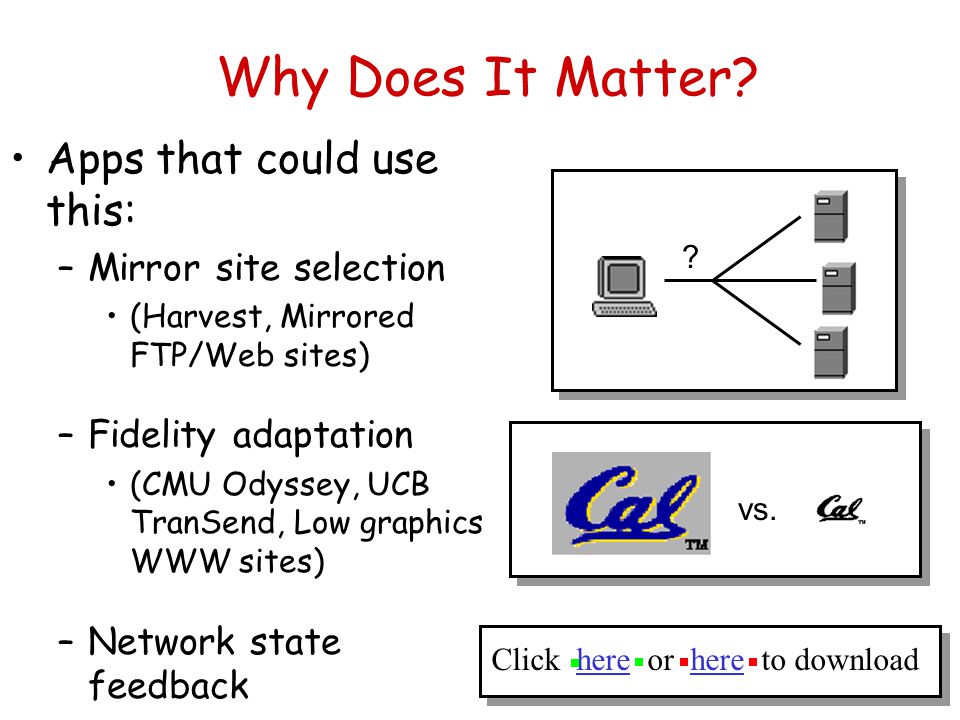 Why Does It Matter?

• Apps that could use this:

– Mirror site selection

• (Harvest, Mirrored FTP/Web sites)

– Fidelity adaptation

• (CMU Odyssey, UCB TranSend, Low graphics WWW sites)

– Network state feedback

?

Cal TM vs. Cal TM

Click here or here to download